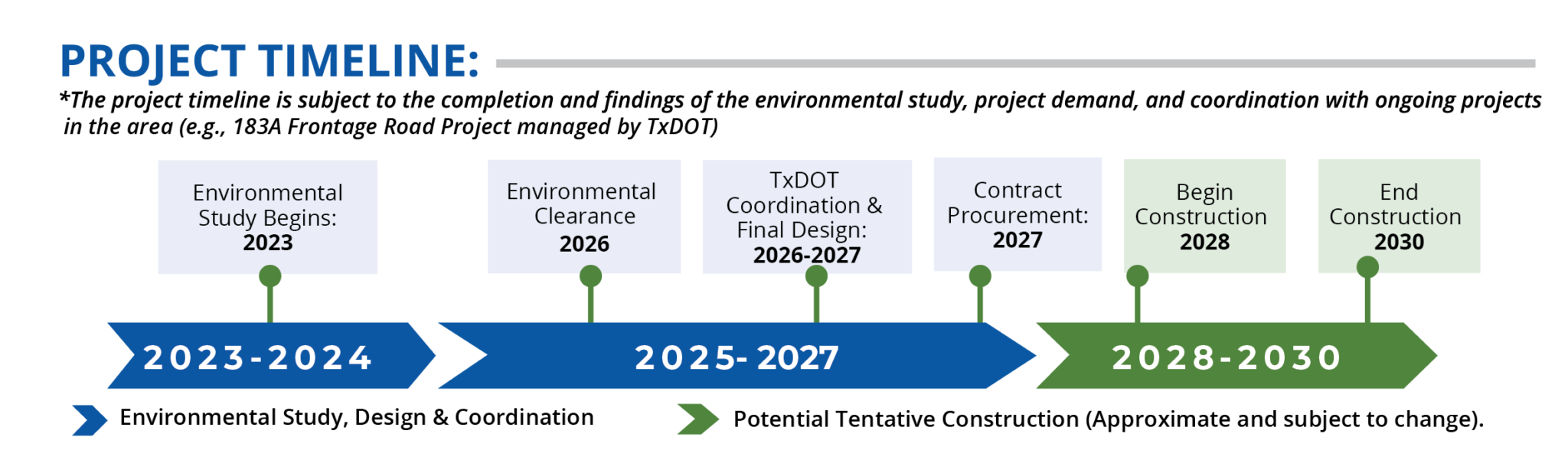 PROJECT TIMELINE:

*The project timeline is subject to the completion and findings of the environmental study, project demand, and coordination with ongoing projects in the area (e.g., 183A Frontage Road Project managed by TxDOT)

Environmental Study Begins: 2023

Environmental Clearance 2026

TxDOT Coordination & Final Design: 2026-2027

Contract Procurement: 2027

Begin Construction 2028

End Construction 2030

2023-2024

2025- 2027

2028-2030

Environmental Study, Design & Coordination

Potential Tentative Construction (Approximate and subject to change).